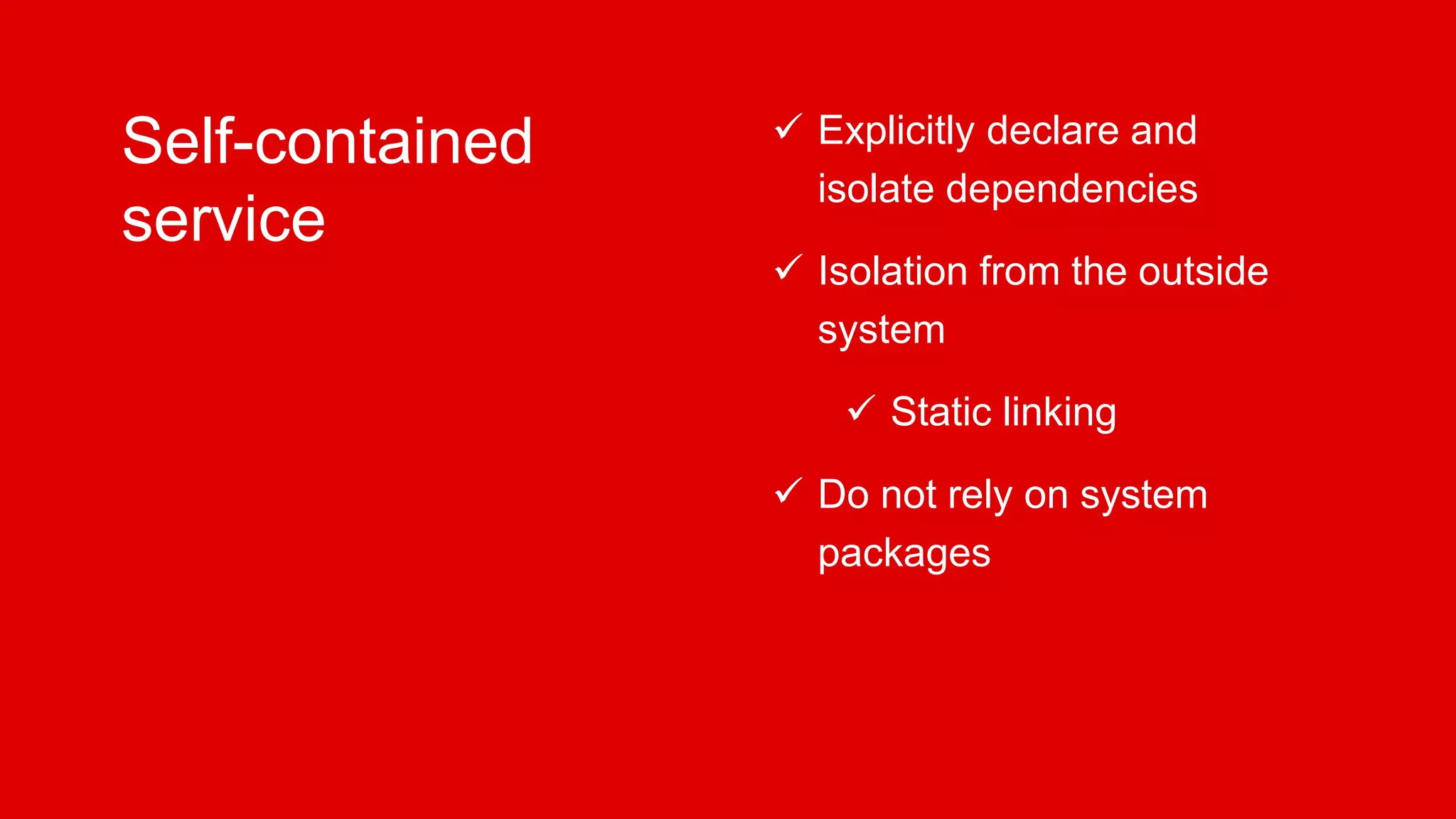 Self-contained service

✓ Explicitly declare and isolate dependencies

✓ Isolation from the outside system

✓ Static linking

✓ Do not rely on system packages